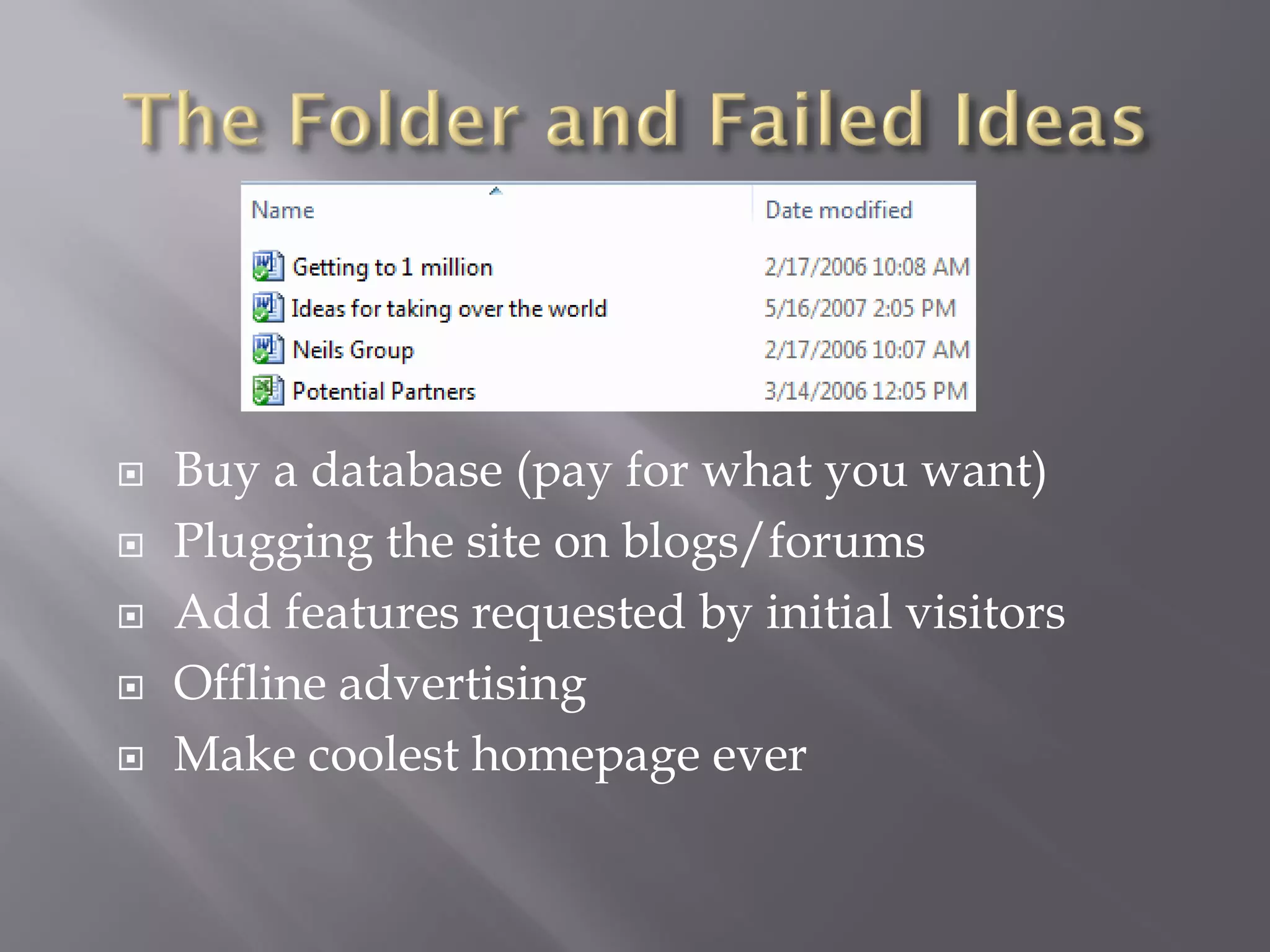 The Folder and Failed Ideas

| Name | Date modified |
|---|---|
| Getting to 1 million | 2/17/2006 10:08 AM |
| Ideas for taking over the world | 5/16/2007 2:05 PM |
| Neils Group | 2/17/2006 10:07 AM |
| Potential Partners | 3/14/2006 12:05 PM |

Buy a database (pay for what you want)
Plugging the site on blogs/forums
Add features requested by initial visitors
Offline advertising
Make coolest homepage ever